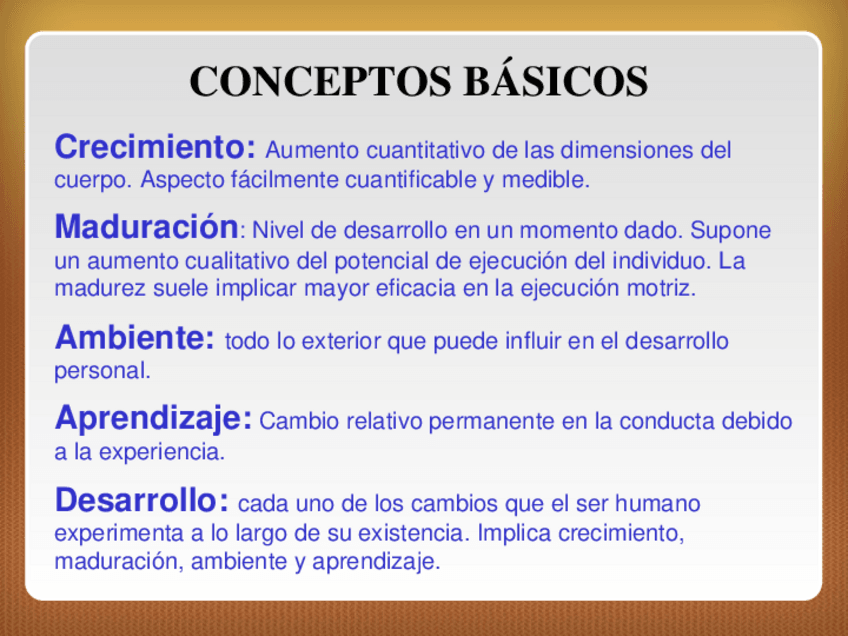 CONCEPTOS BÁSICOS

Crecimiento: Aumento cuantitativo de las dimensiones del cuerpo. Aspecto fácilmente cuantificable y medible.

Maduración: Nivel de desarrollo en un momento dado. Supone un aumento cualitativo del potencial de ejecución del individuo. La madurez suele implicar mayor eficacia en la ejecución motriz.

Ambiente: todo lo exterior que puede influir en el desarrollo personal.

Aprendizaje: Cambio relativo permanente en la conducta debido a la experiencia.

Desarrollo: cada uno de los cambios que el ser humano experimenta a lo largo de su existencia. Implica crecimiento, maduración, ambiente y aprendizaje.